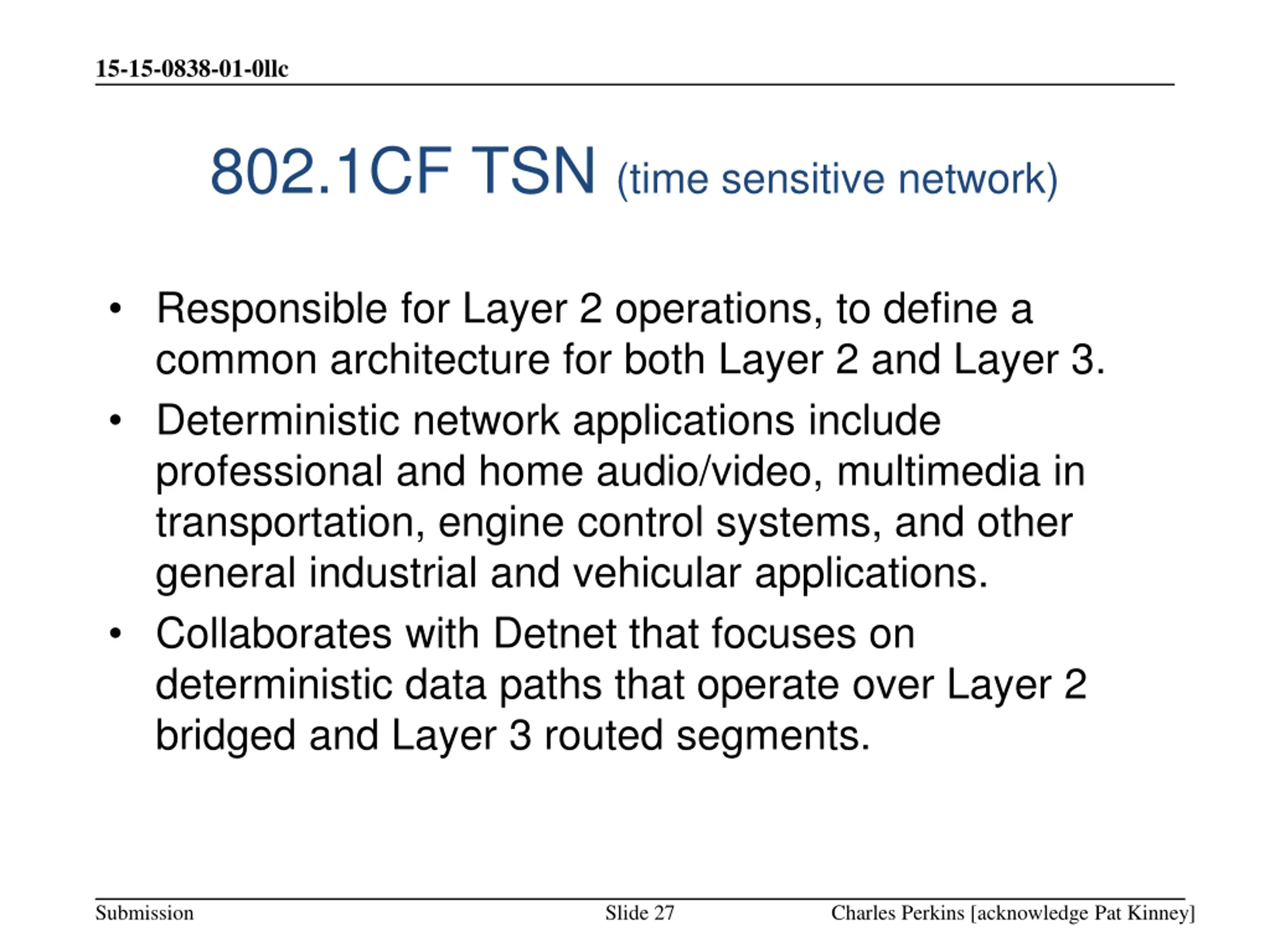 15-15-0838-01-0llc

802.1CF TSN (time sensitive network)

• Responsible for Layer 2 operations, to define a common architecture for both Layer 2 and Layer 3.
• Deterministic network applications include professional and home audio/video, multimedia in transportation, engine control systems, and other general industrial and vehicular applications.
• Collaborates with Detnet that focuses on deterministic data paths that operate over Layer 2 bridged and Layer 3 routed segments.

Submission Slide 27 Charles Perkins [acknowledge Pat Kinney]